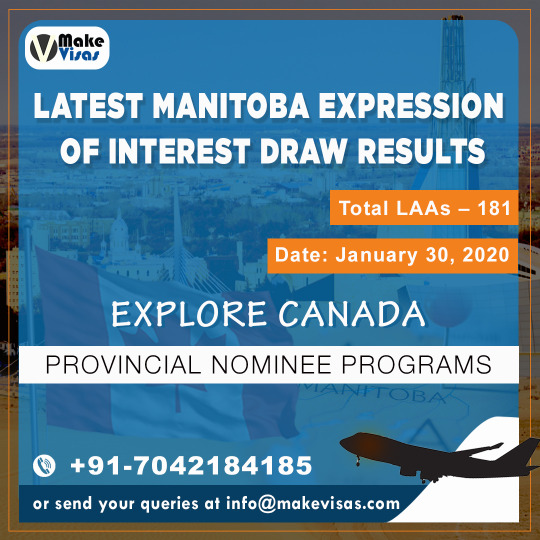 Make Visas

LATEST MANITOBA EXPRESSION OF INTEREST DRAW RESULTS

Total LAAs – 181

Date: January 30, 2020

EXPLORE CANADA

PROVINCIAL NOMINEE PROGRAMS

MANITOBA

+91-7042184185

or send your queries at info@makevisas.com